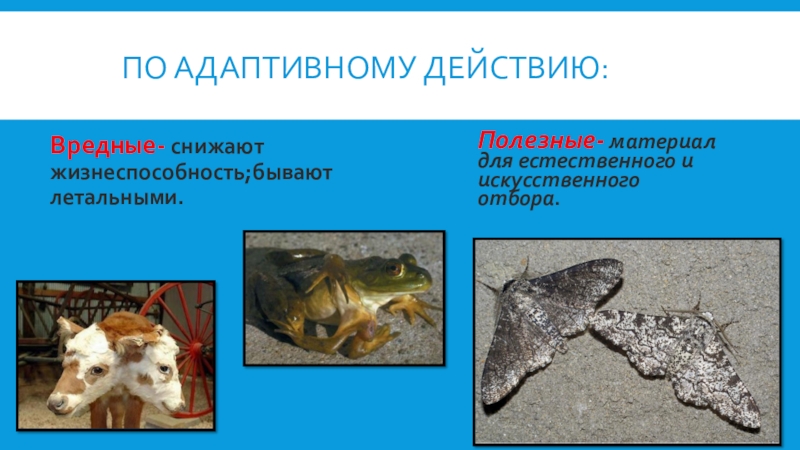 ПО АДАПТИВНОМУ ДЕЙСТВИЮ:

Вредные- снижают жизнеспособность;бывают летальными.

Полезные- материал для естественного и искусственного отбора.